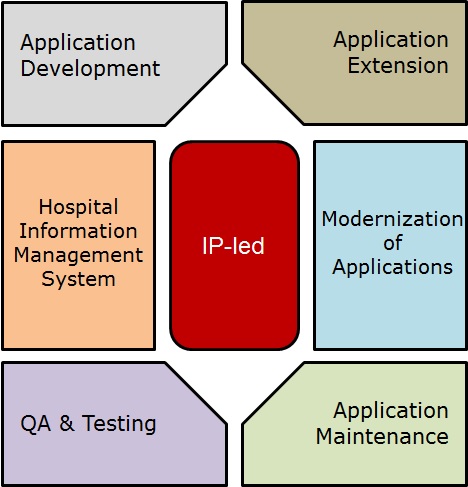 Application Development

Application Extension

Hospital Information Management System

IP-led

Modernization of Applications

QA & Testing

Application Maintenance